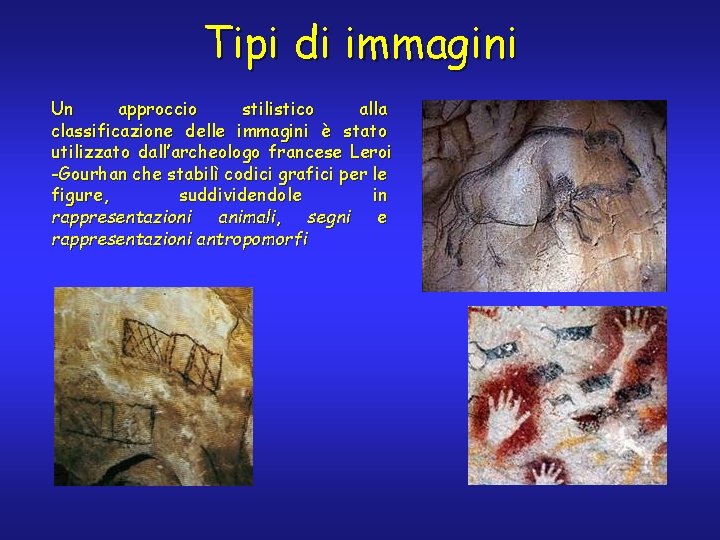 Tipi di immagini

Un approccio stilistico alla classificazione delle immagini è stato utilizzato dall'archeologo francese Leroi -Gourhan che stabilì codici grafici per le figure, suddividendole in rappresentazioni animali, segni e rappresentazioni antropomorfi